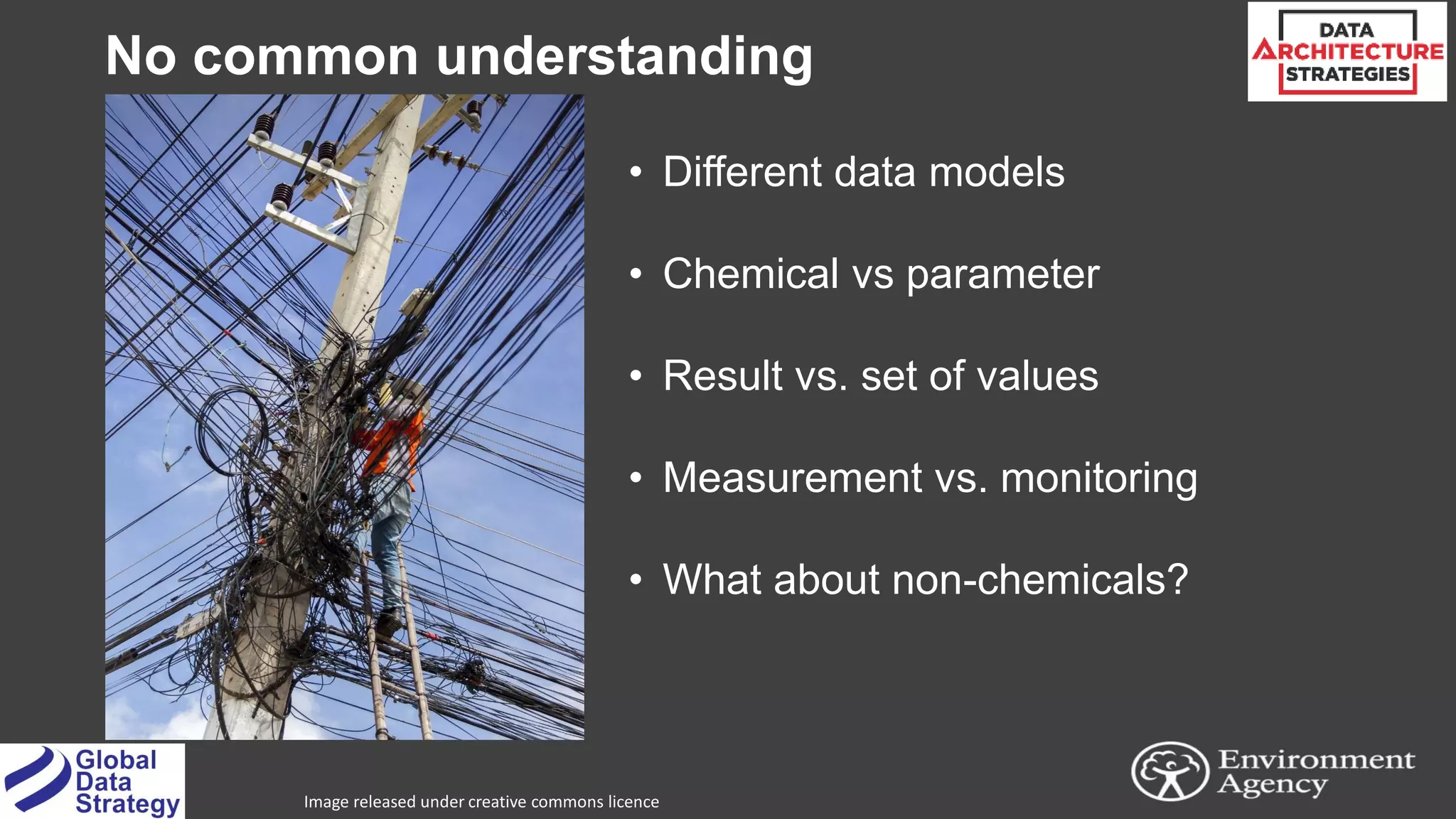 No common understanding

DATA ARCHITECTURE STRATEGIES

• Different data models

• Chemical vs parameter

• Result vs. set of values

• Measurement vs. monitoring

• What about non-chemicals?

Global Data Strategy

Image released under creative commons licence

Environment Agency